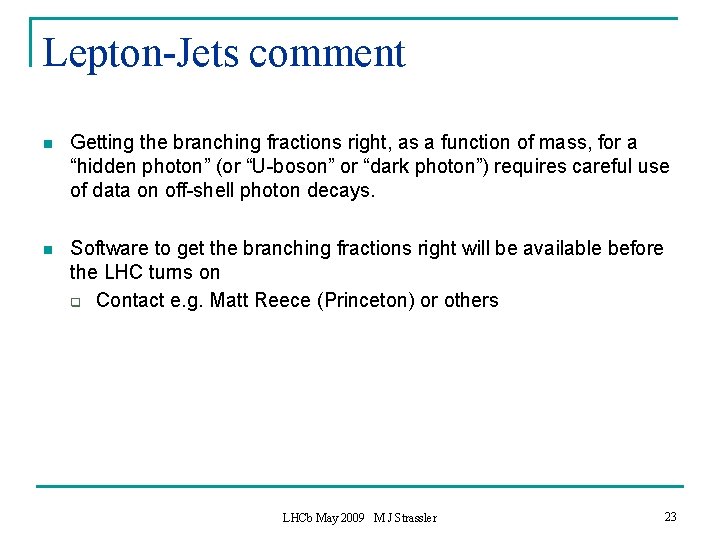 Lepton-Jets comment

Getting the branching fractions right, as a function of mass, for a “hidden photon” (or “U-boson” or “dark photon”) requires careful use of data on off-shell photon decays.

Software to get the branching fractions right will be available before the LHC turns on

Contact e.g. Matt Reece (Princeton) or others

LHCb May 2009 M J Strassler

23